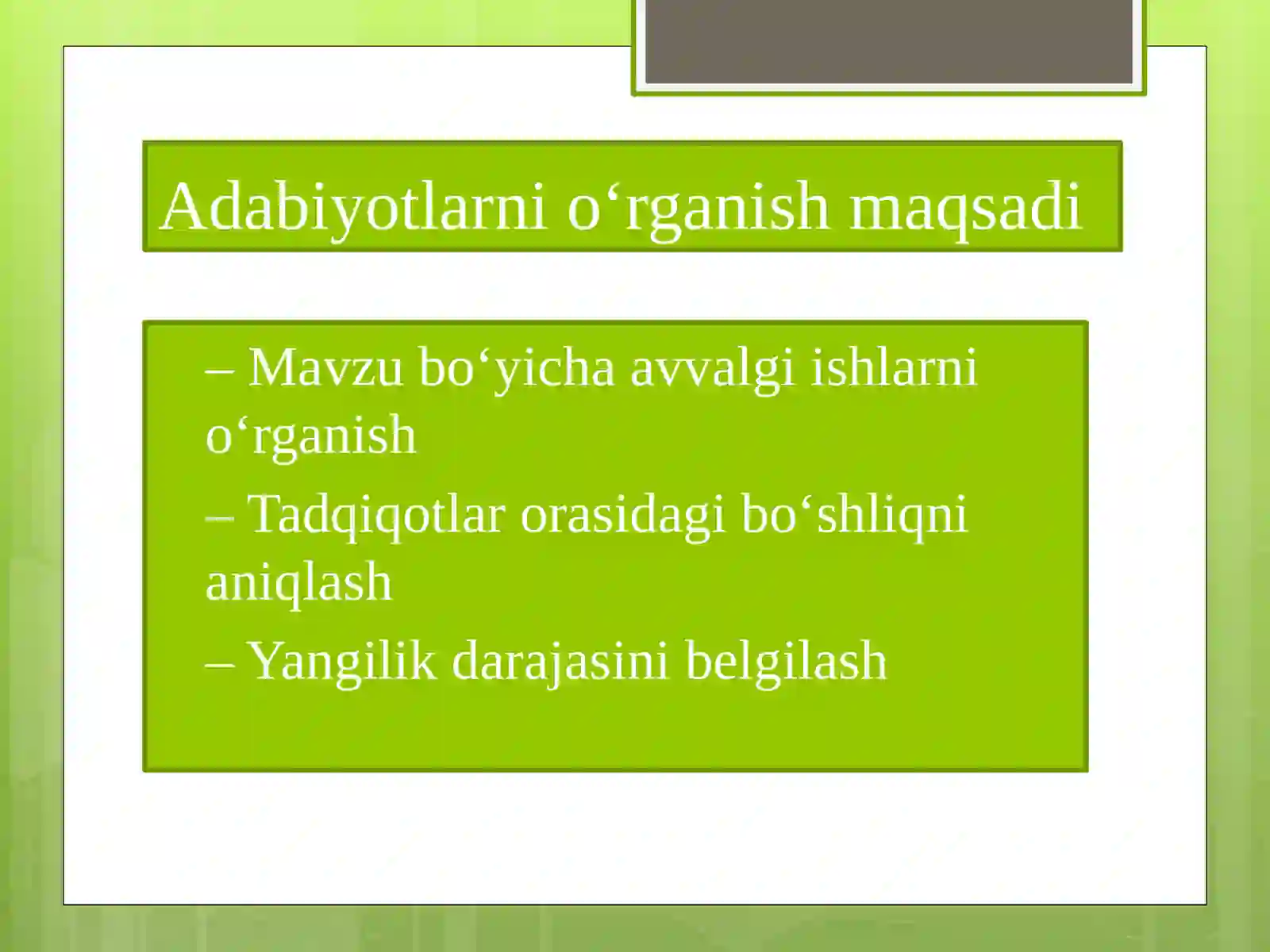 Adabiyotlarni o‘rganish maqsadi

– Mavzu bo‘yicha avvalgi ishlarni o‘rganish

– Tadqiqotlar orasidagi bo‘shliqni aniqlash

– Yangilik darajasini belgilash